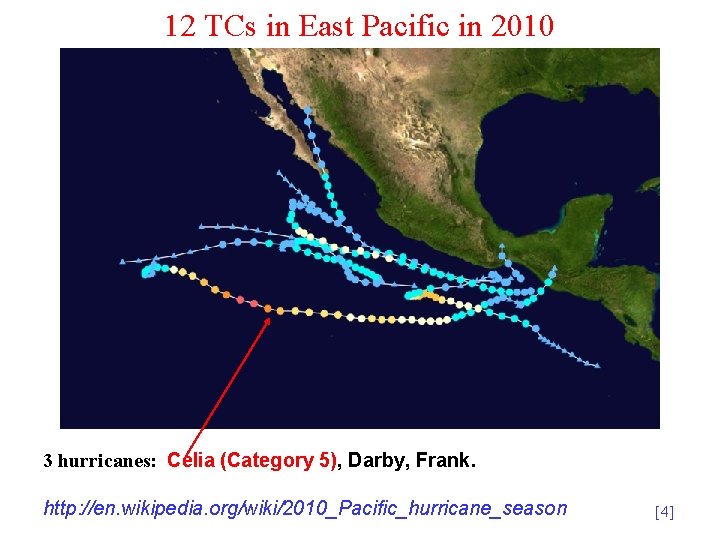 12 TCs in East Pacific in 2010

3 hurricanes: Celia (Category 5), Darby, Frank.

http://en.wikipedia.org/wiki/2010_Pacific_hurricane_season

[4]